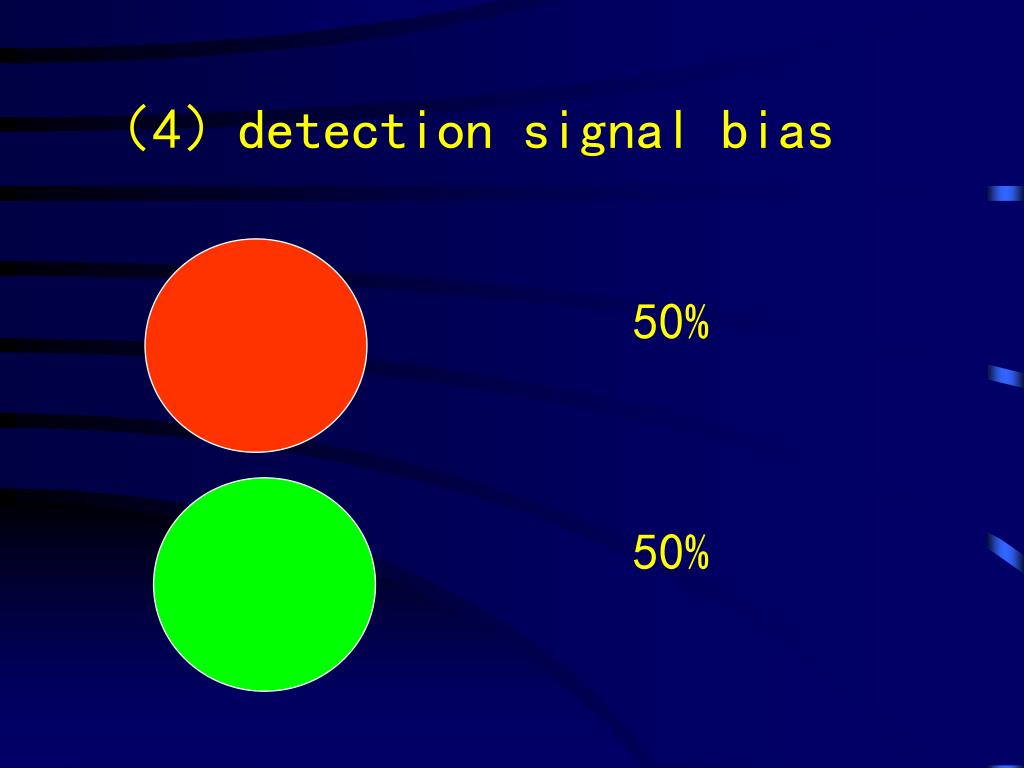 (4) detection signal bias

50%

50%